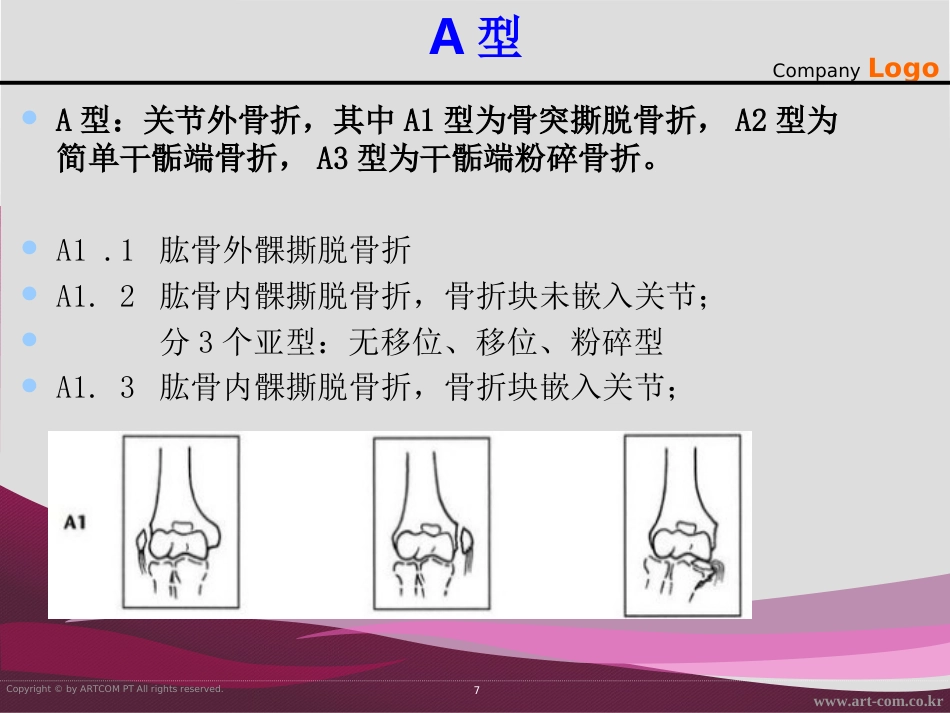 A 型

Company Logo

A 型：关节外骨折，其中 A1 型为骨突撕脱骨折， A2 型为简单干骺端骨折， A3 型为干骺端粉碎骨折。

A1 .1 肱骨外髁撕脱骨折

A1. 2 肱骨内髁撕脱骨折，骨折块未嵌入关节；

分 3 个亚型：无移位、移位、粉碎型

A1. 3 肱骨内髁撕脱骨折，骨折块嵌入关节；

A1

Copyright © by ARTCOM PT All rights reserved.

7

www.art-com.co.kr